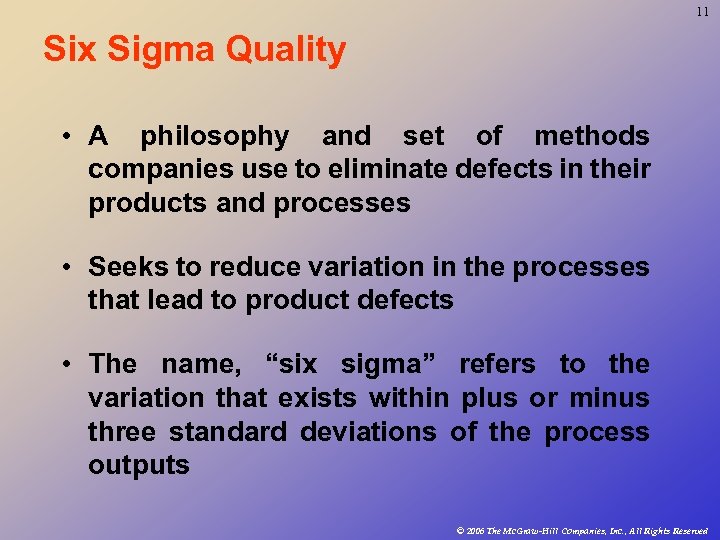 11

Six Sigma Quality

• A philosophy and set of methods companies use to eliminate defects in their products and processes

• Seeks to reduce variation in the processes that lead to product defects

• The name, “six sigma” refers to the variation that exists within plus or minus three standard deviations of the process outputs

© 2006 The McGraw-Hill Companies, Inc., All Rights Reserved